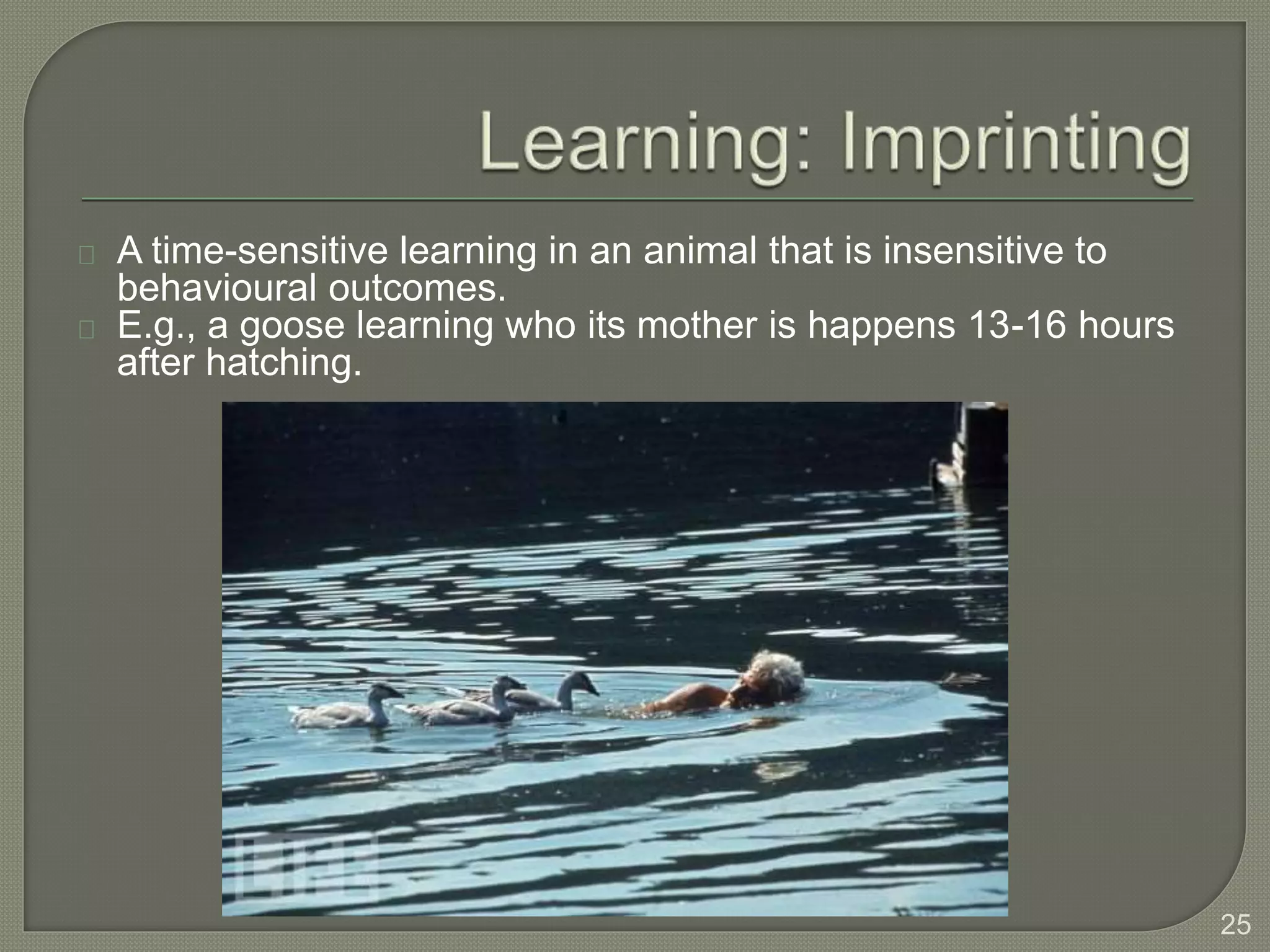 Learning: Imprinting

A time-sensitive learning in an animal that is insensitive to behavioural outcomes.

E.g., a goose learning who its mother is happens 13-16 hours after hatching.

LIFE

25